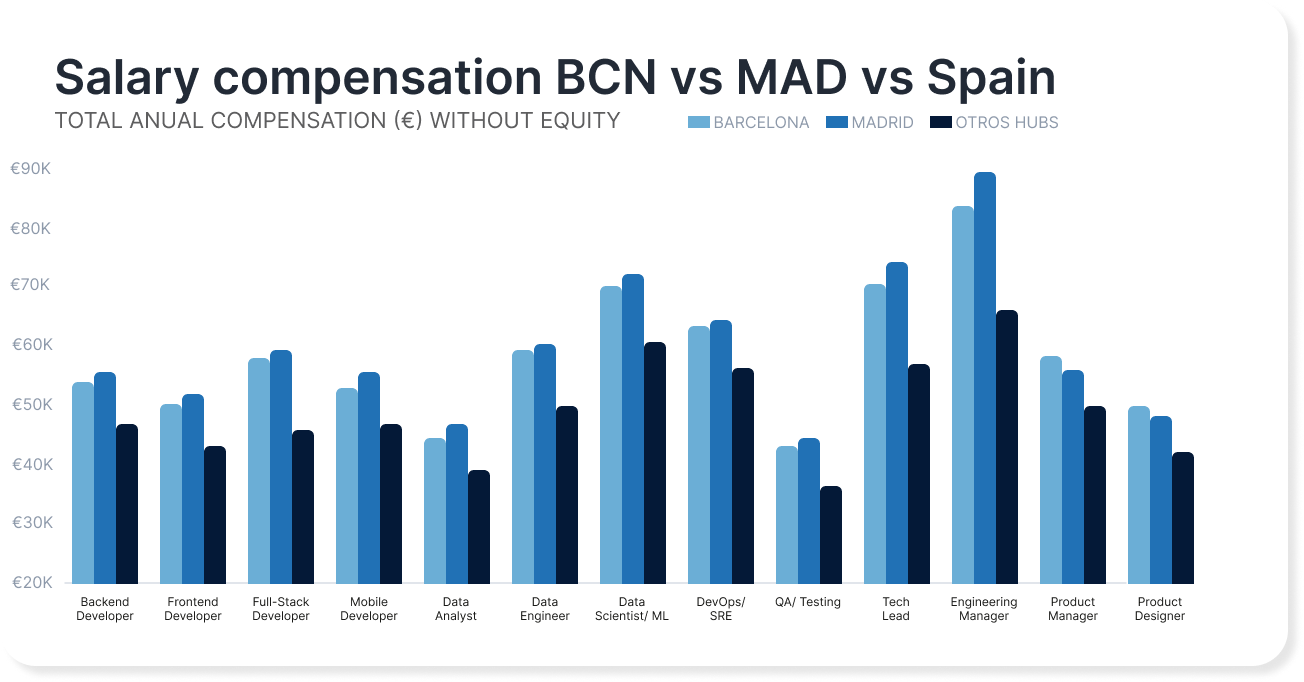 Salary compensation BCN vs MAD vs Spain
TOTAL ANUAL COMPENSATION (€) WITHOUT EQUITY

BARCELONA MADRID OTROS HUBS

€90K
€80K
€70K
€60K
€50K
€40K
€30K
€20K

Backend Developer
Frontend Developer
Full-Stack Developer
Mobile Developer
Data Analyst
Data Engineer
Data Scientist/ ML
DevOps/ SRE
QA/ Testing
Tech Lead
Engineering Manager
Product Manager
Product Designer